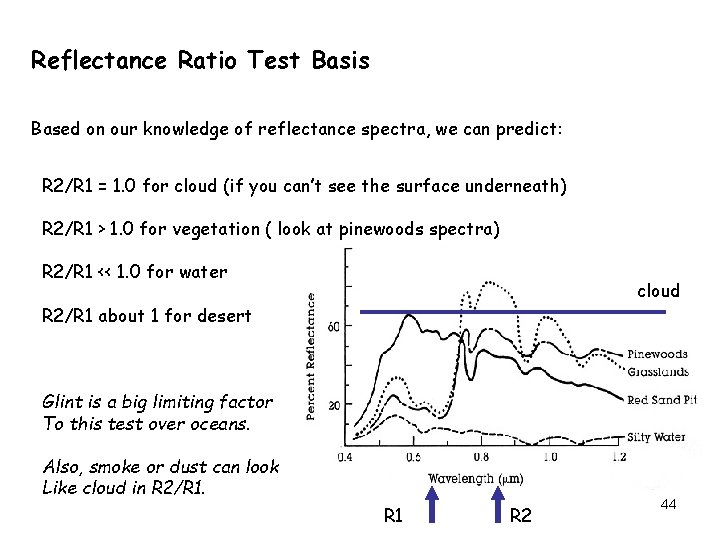 Reflectance Ratio Test Basis

Based on our knowledge of reflectance spectra, we can predict:

R2/R1 = 1.0 for cloud (if you can't see the surface underneath)

R2/R1 > 1.0 for vegetation ( look at pinewoods spectra)

R2/R1 << 1.0 for water

R2/R1 about 1 for desert

Glint is a big limiting factor To this test over oceans.

Also, smoke or dust can look Like cloud in R2/R1.

cloud

Percent Reflectance

60

20

Pinewoods

Grasslands

Red Sand Pit

Silty Water

0.4 0.6 0.8 1.0 1.2

Wavelength (μm)

R1 R2

44